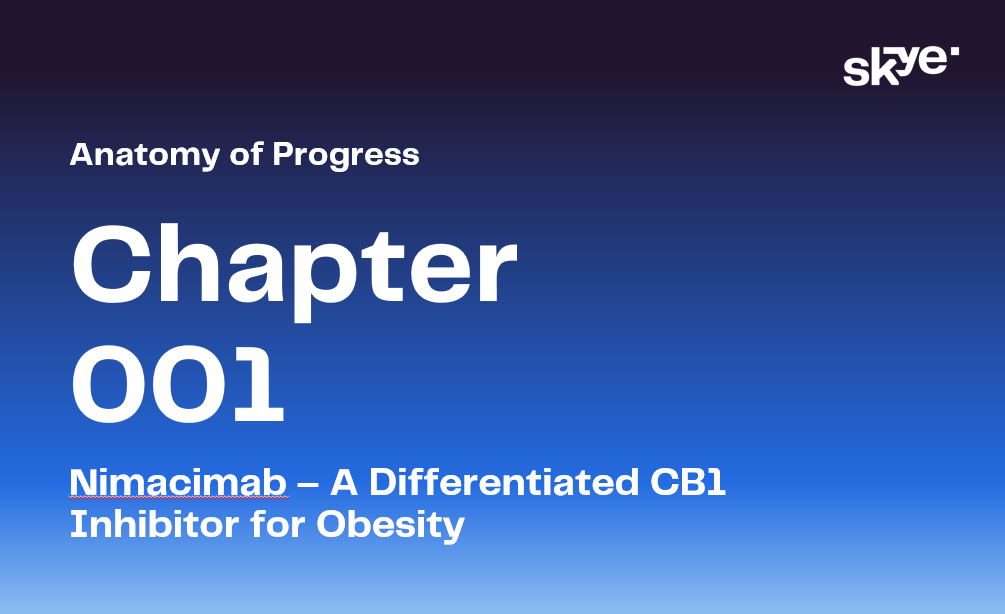 skye

Anatomy of Progress

Chapter 001

Nimacimab – A Differentiated CB1 Inhibitor for Obesity